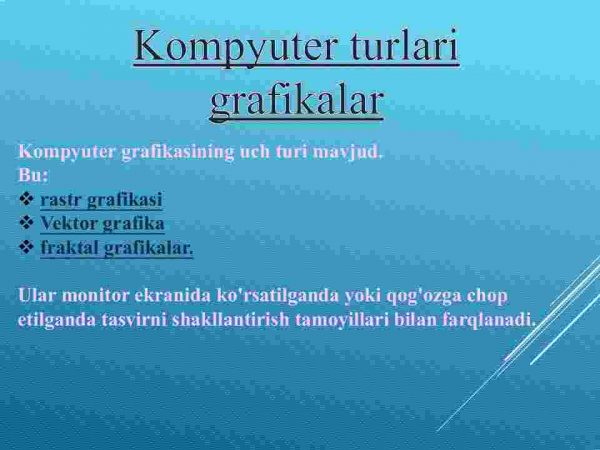 Kompyuter turlari grafikalar

Kompyuter grafikasining uch turi mavjud.
Bu:
❖ rastr grafikasi
❖ Vektor grafika
❖ fraktal grafikalar.

Ular monitor ekranida ko'rsatilganda yoki qog'ozga chop etilganda tasvirni shakllantirish tamoyillari bilan farqlanadi.